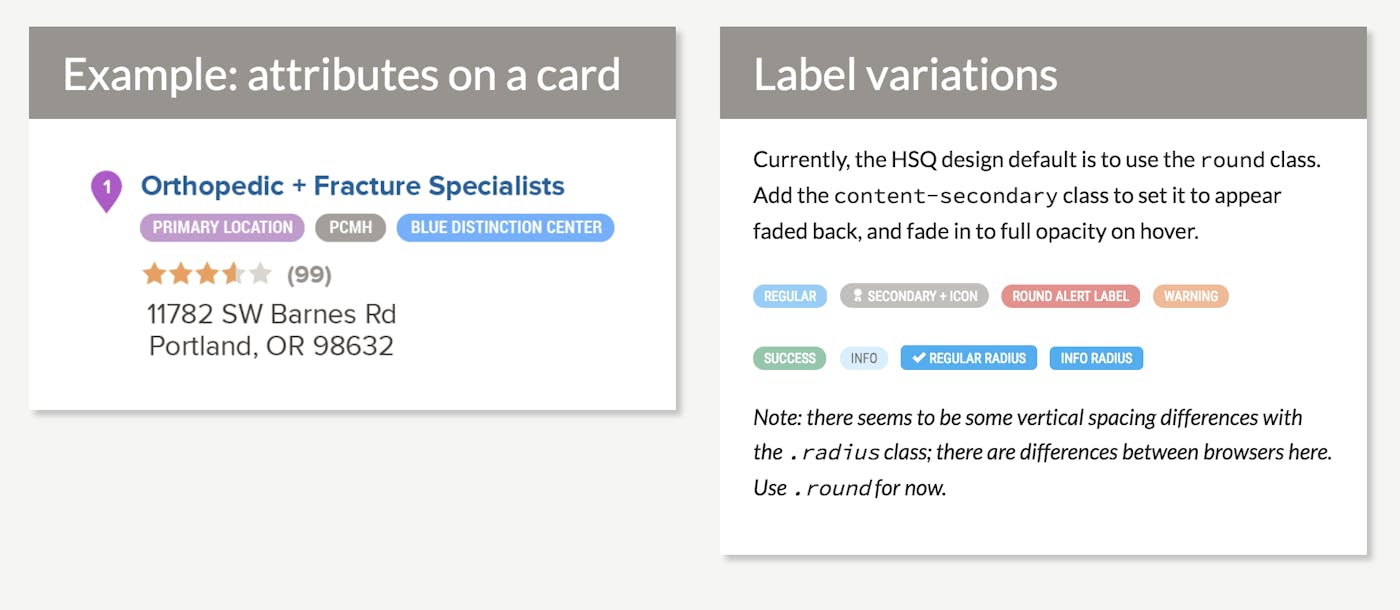 Example: attributes on a card

1

Orthopedic + Fracture Specialists

PRIMARY LOCATION PCMH BLUE DISTINCTION CENTER

(99)

11782 SW Barnes Rd
Portland, OR 98632

Label variations

Currently, the HSQ design default is to use the round class. Add the content-secondary class to set it to appear faded back, and fade in to full opacity on hover.

REGULAR SECONDARY + ICON ROUND ALERT LABEL WARNING

SUCCESS INFO REGULAR RADIUS INFO RADIUS

Note: there seems to be some vertical spacing differences with the .radius class; there are differences between browsers here. Use .round for now.